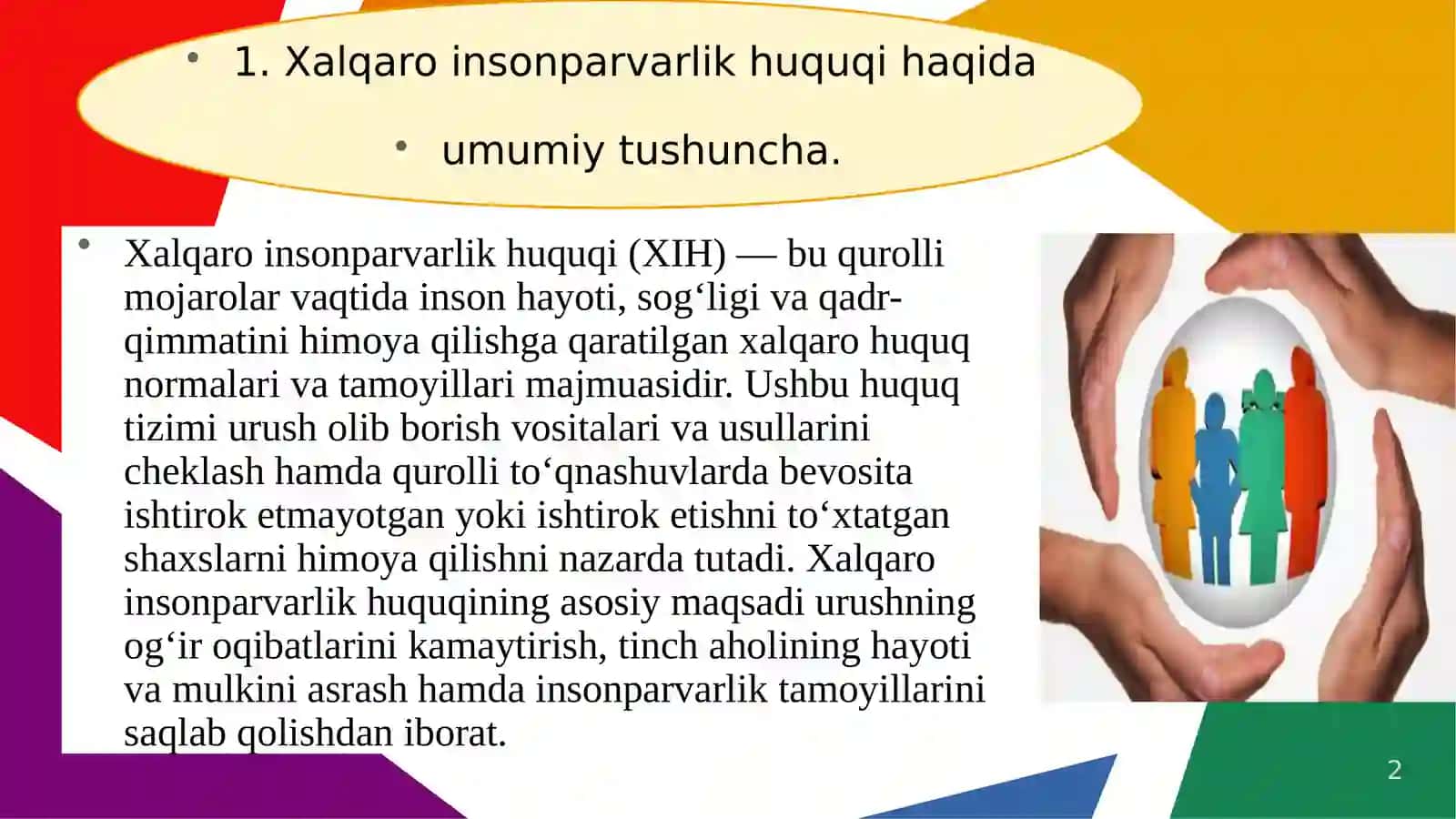 • 1. Xalqaro insonparvarlik huquqi haqida

• umumiy tushuncha.

• Xalqaro insonparvarlik huquqi (XIH) — bu qurolli mojarolar vaqtida inson hayoti, sog‘ligi va qadr-qimmatini himoya qilishga qaratilgan xalqaro huquq normalari va tamoyillari majmuasidir. Ushbu huquq tizimi urush olib borish vositalari va usullarini cheklash hamda qurolli to‘qnashuvlarda bevosita ishtirok etmayotgan yoki ishtirok etishni to‘xtatgan shaxslarni himoya qilishni nazarda tutadi. Xalqaro insonparvarlik huquqining asosiy maqsadi urushning og‘ir oqibatlarini kamaytirish, tinch aholining hayoti va mulkini asrash hamda insonparvarlik tamoyillarini saqlab qolishdan iborat.

2